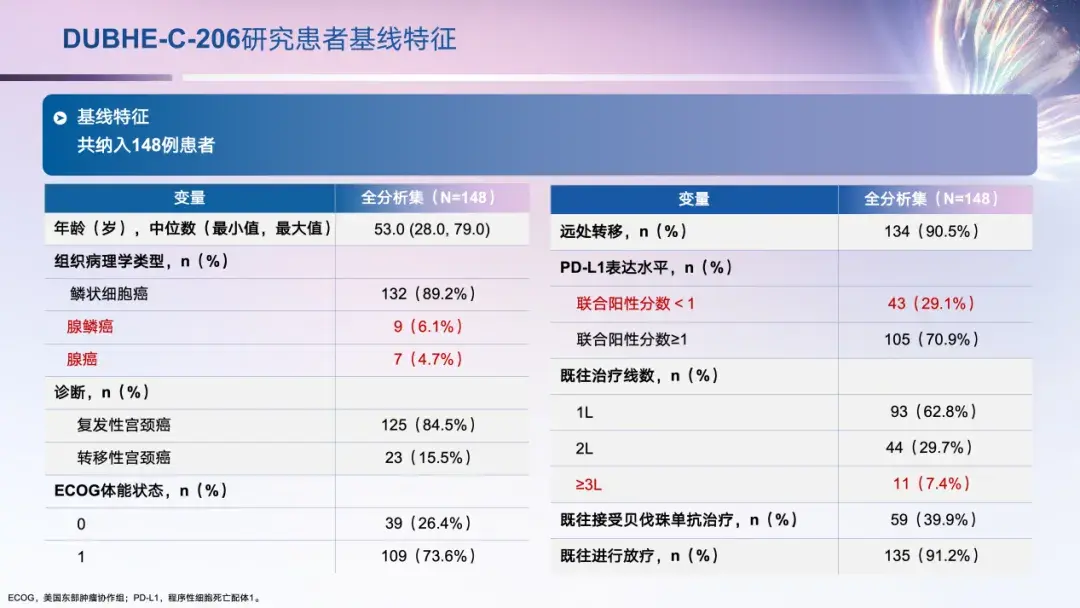 DUBHE-C-206研究患者基线特征

基线特征
共纳入148例患者

| 变量 | 全分析集（N=148） |
|---|---|
| 年龄（岁），中位数（最小值，最大值） | 53.0 (28.0, 79.0) |
| 组织病理学类型，n（%） | |
| 鳞状细胞癌 | 132（89.2%） |
| 腺鳞癌 | 9（6.1%） |
| 腺癌 | 7（4.7%） |
| 诊断，n（%） | |
| 复发性宫颈癌 | 125（84.5%） |
| 转移性宫颈癌 | 23（15.5%） |
| ECOG体能状态，n（%） | |
| 0 | 39（26.4%） |
| 1 | 109（73.6%） |

| 变量 | 全分析集（N=148） |
|---|---|
| 远处转移，n（%） | 134（90.5%） |
| PD-L1表达水平，n（%） | |
| 联合阳性分数 < 1 | 43（29.1%） |
| 联合阳性分数≥1 | 105（70.9%） |
| 既往治疗线数，n（%） | |
| 1L | 93（62.8%） |
| 2L | 44（29.7%） |
| ≥3L | 11（7.4%） |
| 既往接受贝伐珠单抗治疗，n（%） | 59（39.9%） |
| 既往进行放疗，n（%） | 135（91.2%） |

ECOG，美国东部肿瘤协作组；PD-L1，程序性细胞死亡配体1。